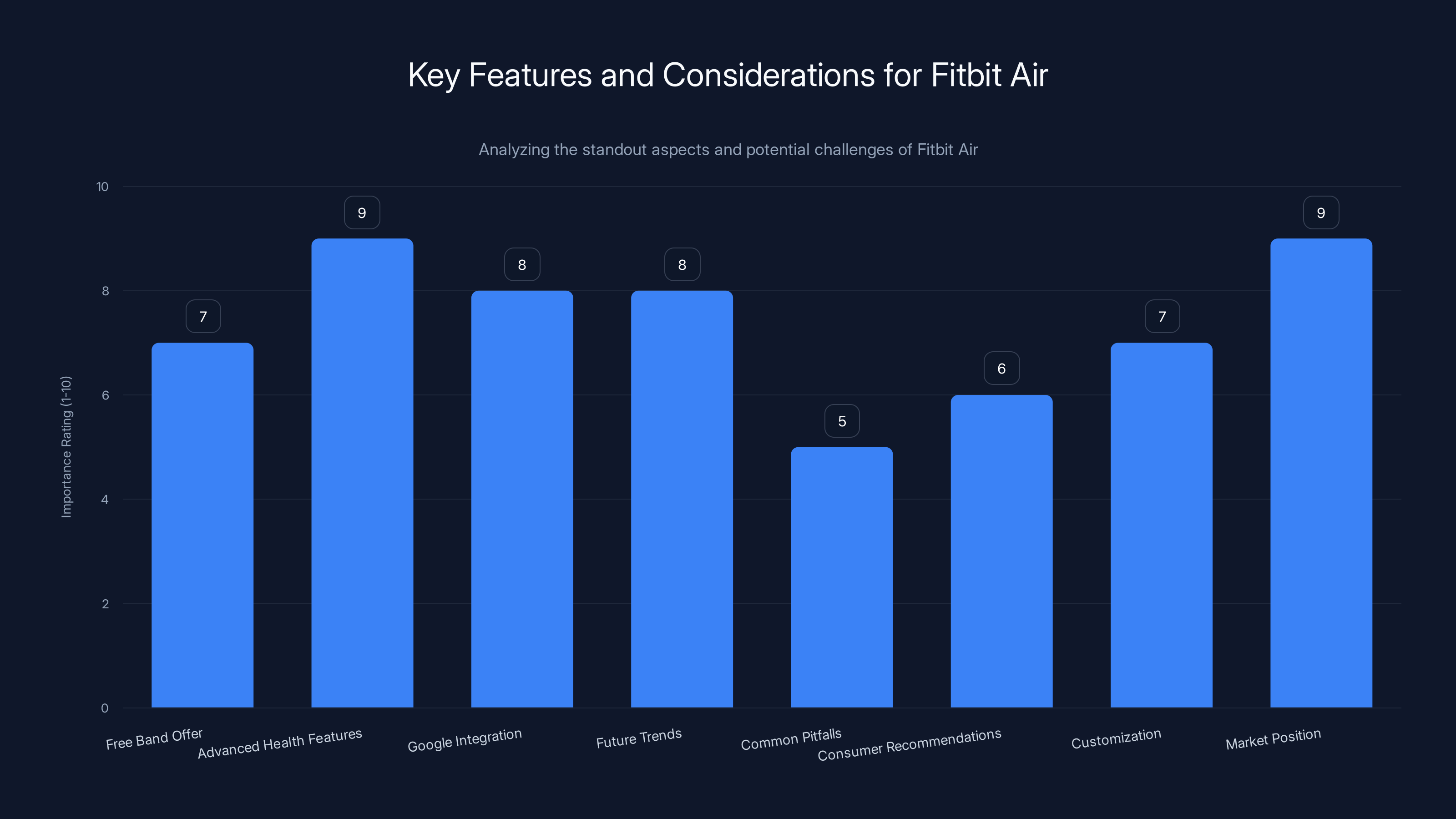 Key Features and Considerations for Fitbit Air

Analyzing the standout aspects and potential challenges of Fitbit Air

Importance Rating (1-10)

10
8
6
4
2
0

7
9
8
8
5
6
7
9

Free Band Offer
Advanced Health Features
Google Integration
Future Trends
Common Pitfalls
Consumer Recommendations
Customization
Market Position